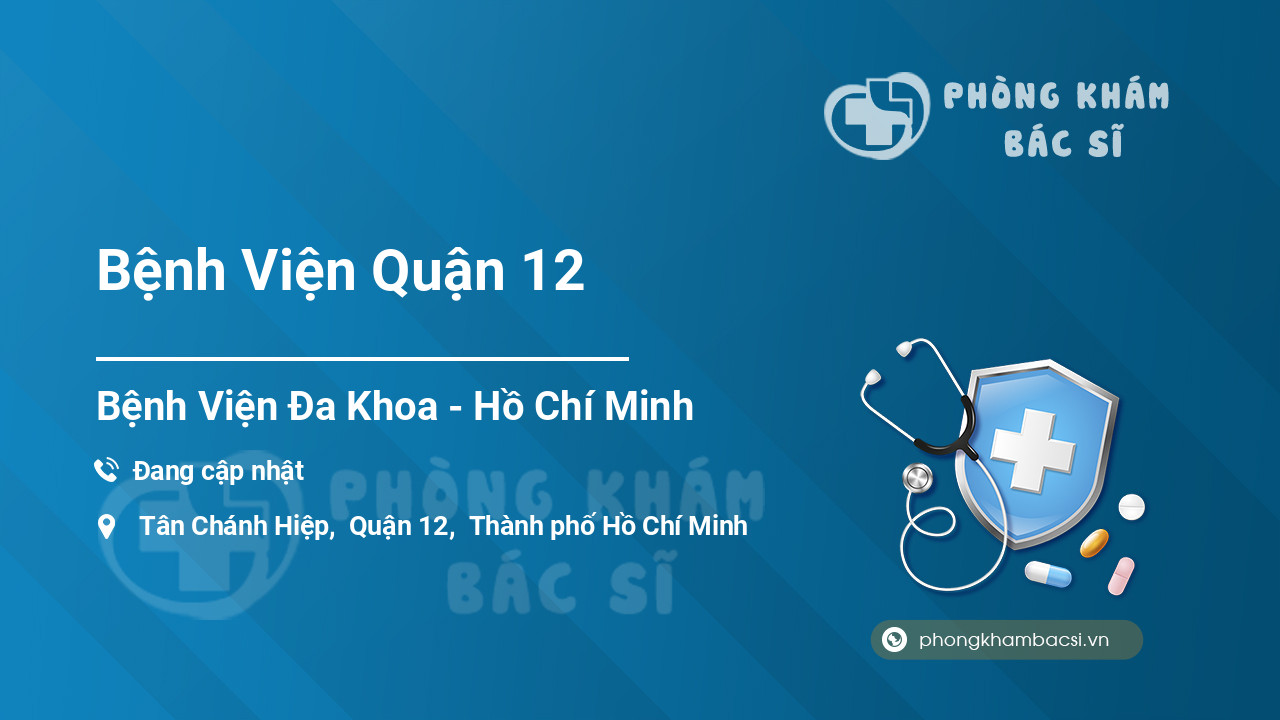 PHÒNG KHÁM
BÁC SĨ

Bệnh Viện Quận 12

Bệnh Viện Đa Khoa - Hồ Chí Minh

Đang cập nhật

Tân Chánh Hiệp, Quận 12, Thành phố Hồ Chí Minh

PHÒNG KHÁM
BÁC SĨ

phongkhambacsi.vn